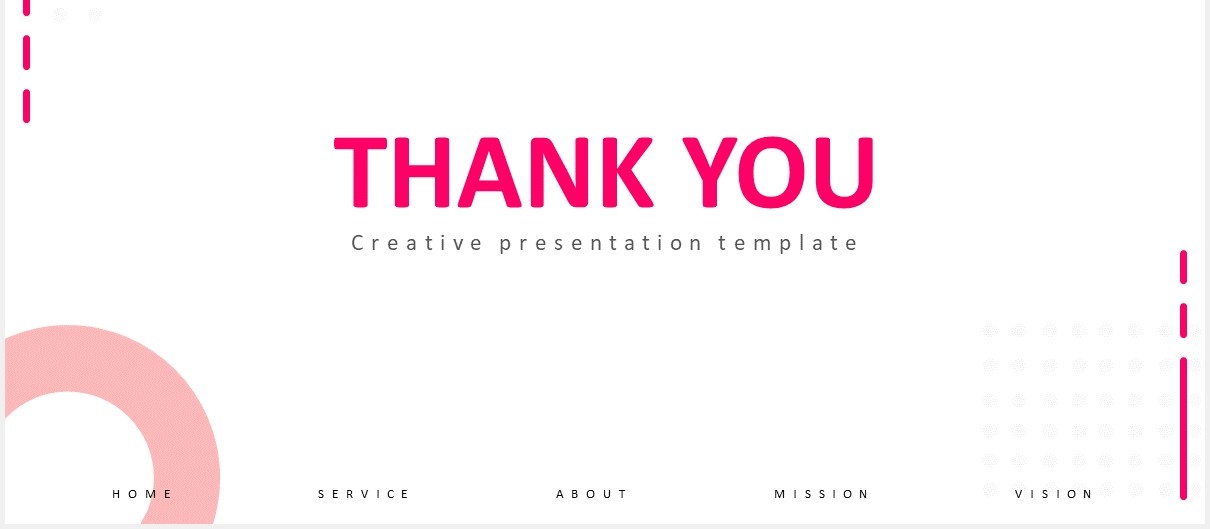 THANK YOU

Creative presentation template

HOME SERVICE ABOUT MISSION VISION